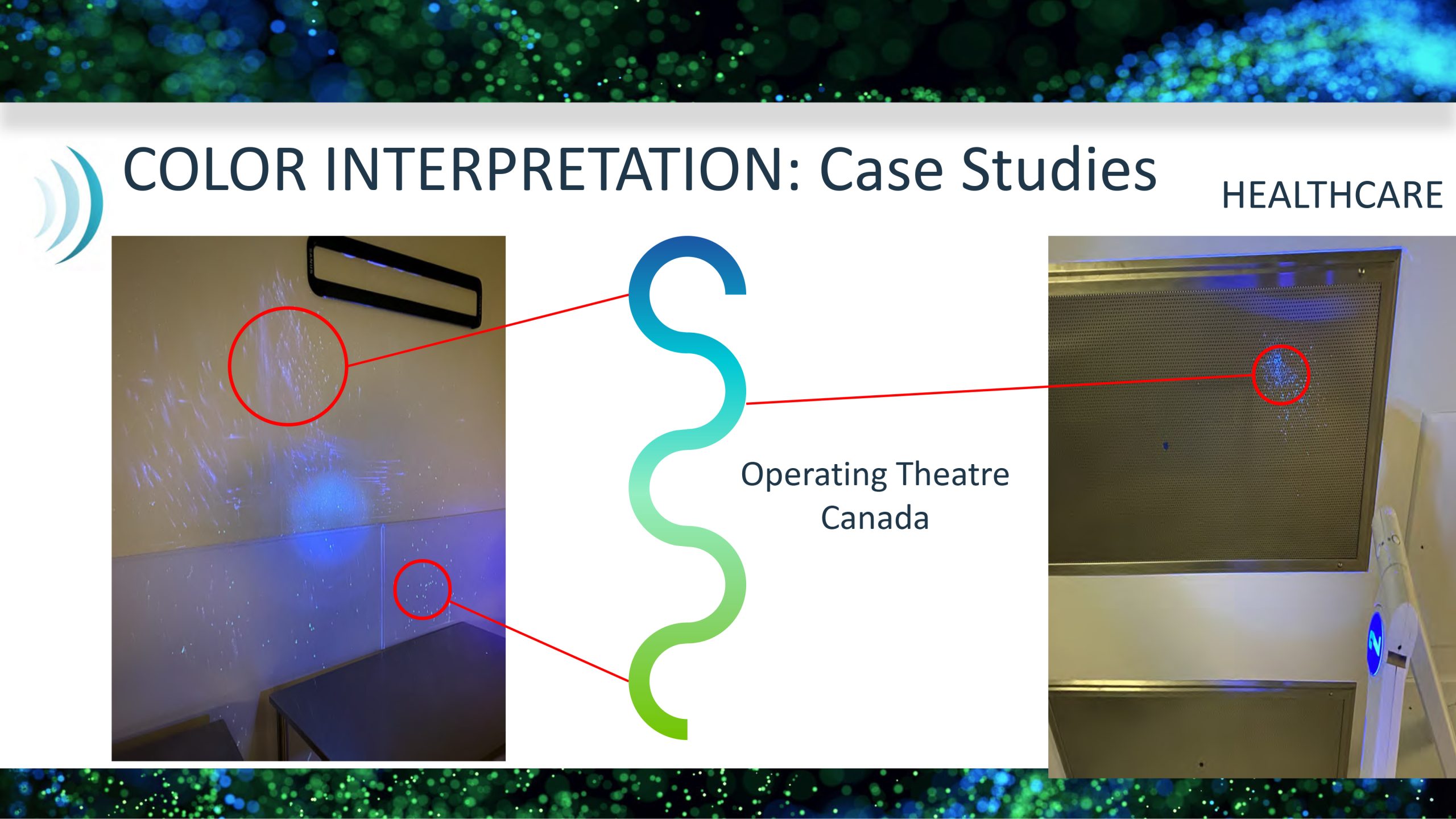 COLOR INTERPRETATION: Case Studies

HEALTHCARE

Operating Theatre
Canada